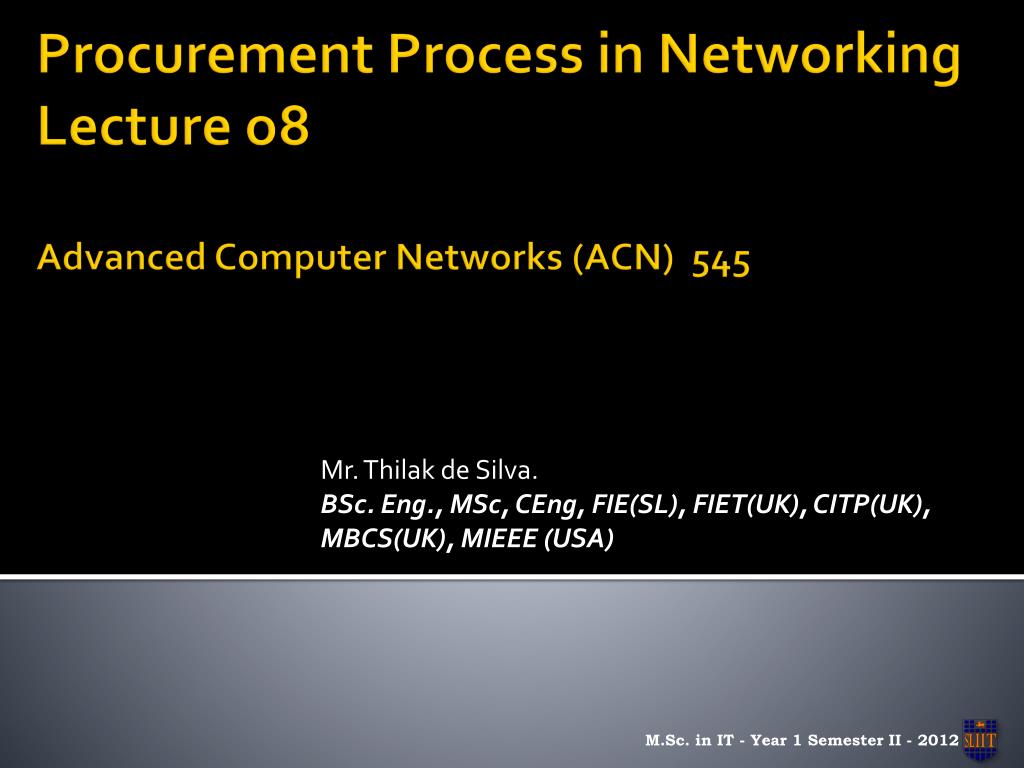 Procurement Process in Networking
Lecture 08

Advanced Computer Networks (ACN) 545

Mr. Thilak de Silva.
BSc. Eng., MSc, CEng, FIE(SL), FIET(UK), CITP(UK), MBCS(UK), MIEEE (USA)

M.Sc. in IT - Year 1 Semester II - 2012

SLIIT